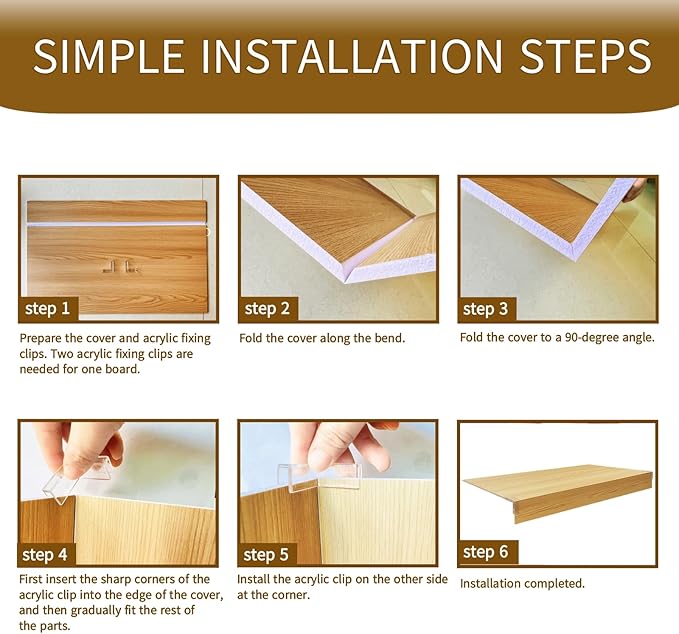 SIMPLE INSTALLATION STEPS

step 1

Prepare the cover and acrylic fixing clips. Two acrylic fixing clips are needed for one board.

step 2

Fold the cover along the bend.

step 3

Fold the cover to a 90-degree angle.

step 4

First insert the sharp corners of the acrylic clip into the edge of the cover, and then gradually fit the rest of the parts.

step 5

Install the acrylic clip on the other side at the corner.

step 6

Installation completed.